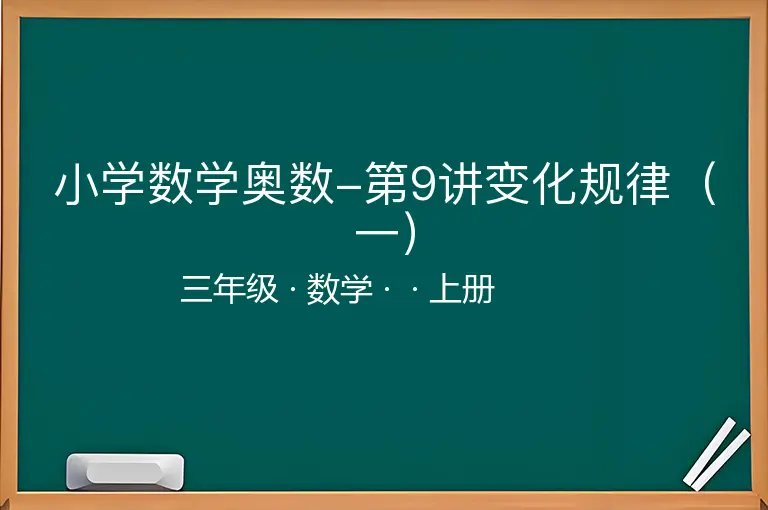 小学数学奥数–第9讲变化规律（一）

三年级 · 数学 · · 上册